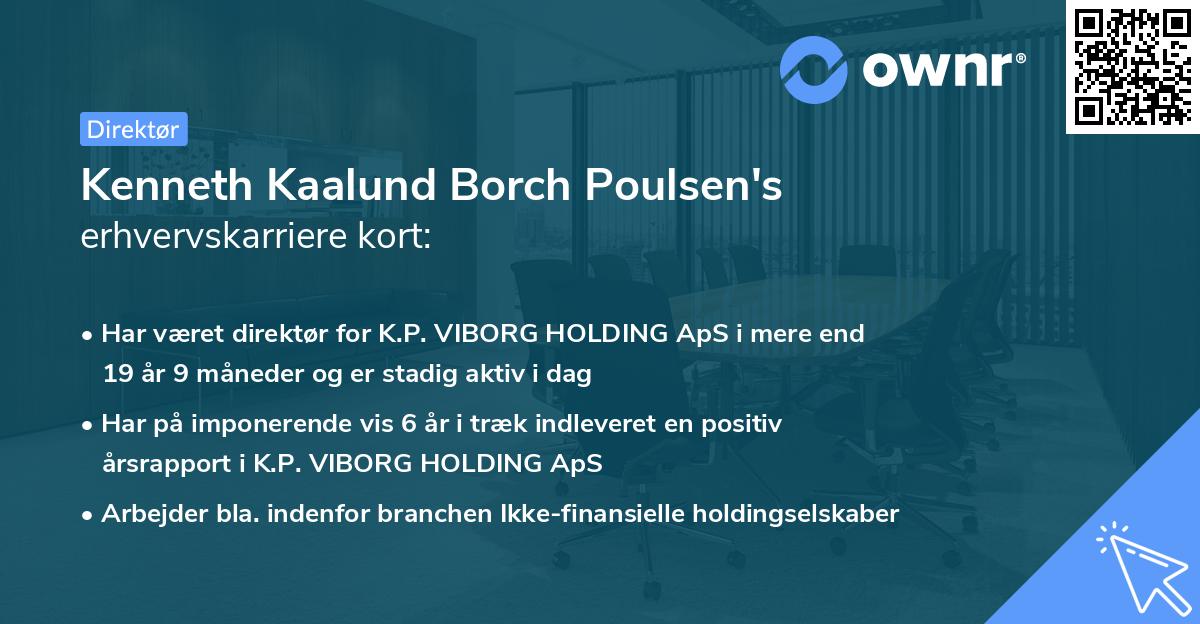 ownr®

Direktør

Kenneth Kaalund Borch Poulsen's erhvervskarriere kort:

• Har været direktør for K.P. VIBORG HOLDING ApS i mere end 19 år 9 måneder og er stadig aktiv i dag

• Har på imponerende vis 6 år i træk indleveret en positiv årsrapport i K.P. VIBORG HOLDING ApS

• Arbejder bla. indenfor branchen Ikke-finansielle holdingselskaber